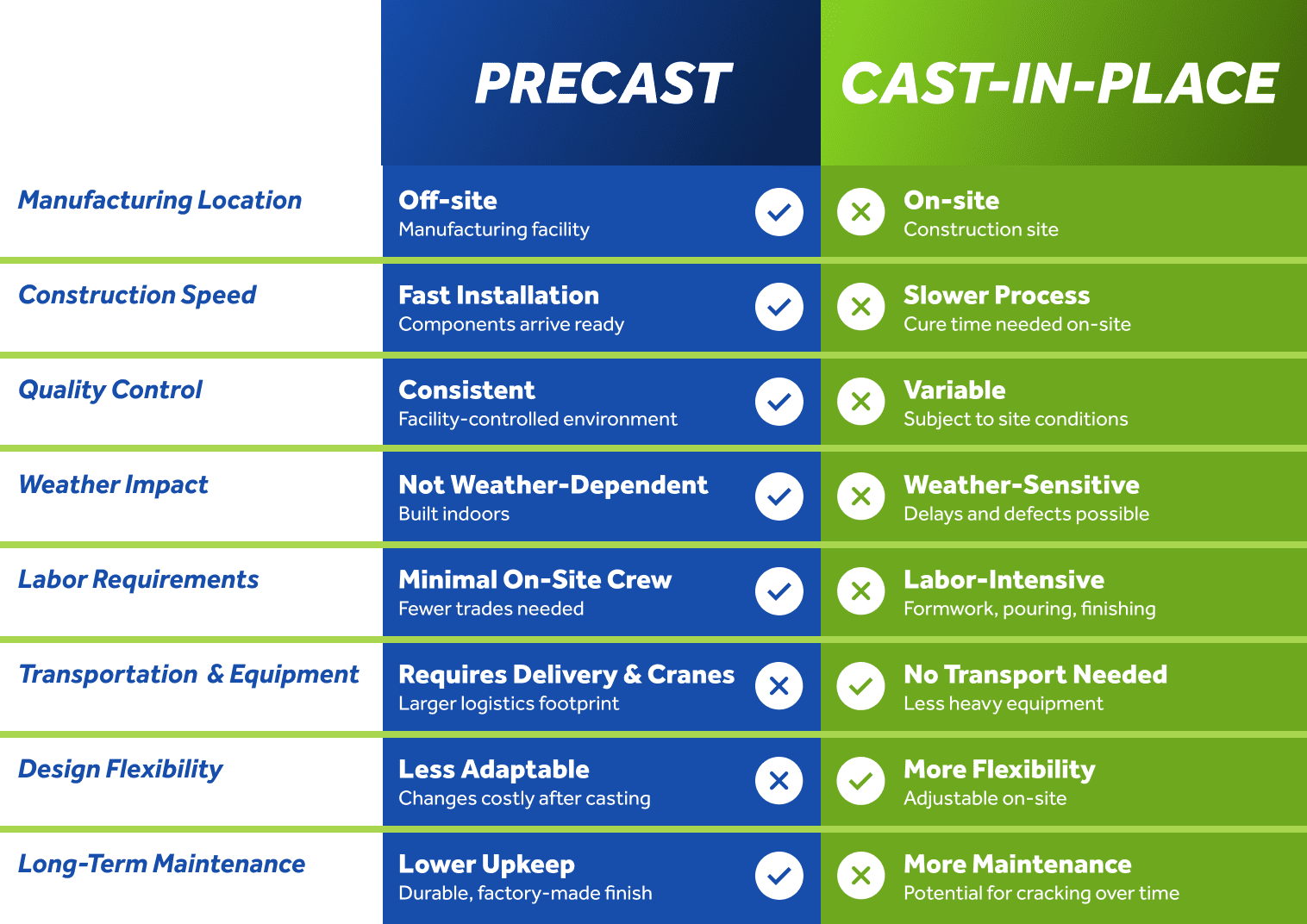 | | PRECAST | CAST-IN-PLACE |
|---|---|---|
| Manufacturing Location | Off-site Manufacturing facility | On-site Construction site |
| Construction Speed | Fast Installation Components arrive ready | Slower Process Cure time needed on-site |
| Quality Control | Consistent Facility-controlled environment | Variable Subject to site conditions |
| Weather Impact | Not Weather-Dependent Built indoors | Weather-Sensitive Delays and defects possible |
| Labor Requirements | Minimal On-Site Crew Fewer trades needed | Labor-Intensive Formwork, pouring, finishing |
| Transportation & Equipment | Requires Delivery & Cranes Larger logistics footprint | No Transport Needed Less heavy equipment |
| Design Flexibility | Less Adaptable Changes costly after casting | More Flexibility Adjustable on-site |
| Long-Term Maintenance | Lower Upkeep Durable, factory-made finish | More Maintenance Potential for cracking over time |